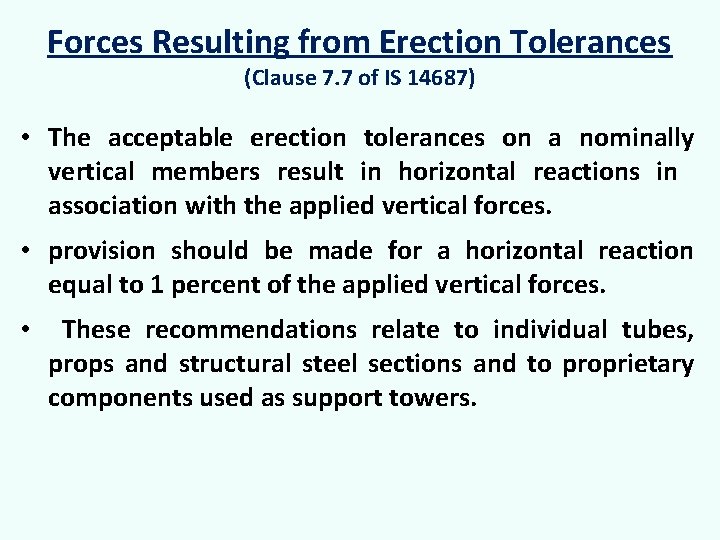 Forces Resulting from Erection Tolerances
(Clause 7.7 of IS 14687)

• The acceptable erection tolerances on a nominally vertical members result in horizontal reactions in association with the applied vertical forces.

• provision should be made for a horizontal reaction equal to 1 percent of the applied vertical forces.

• These recommendations relate to individual tubes, props and structural steel sections and to proprietary components used as support towers.